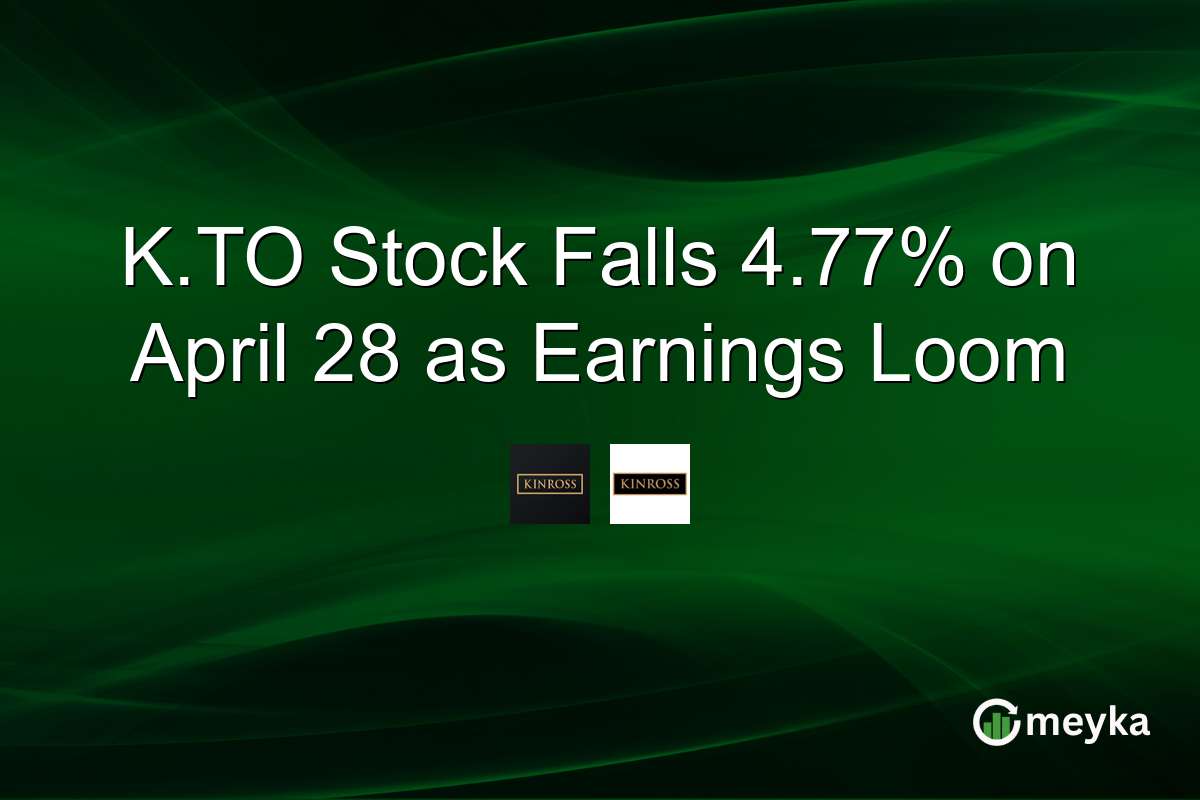 K.TO Stock Falls 4.77% on April 28 as Earnings Loom

KINROSS

KINROSS

meyka